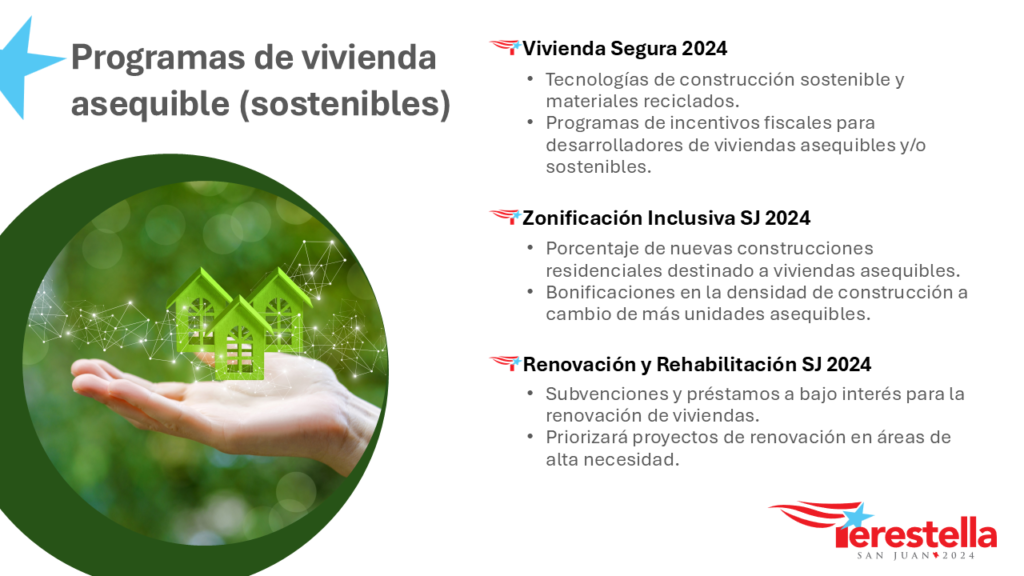 Programas de vivienda asequible (sostenibles)

Vivienda Segura 2024
• Tecnologías de construcción sostenible y materiales reciclados.
• Programas de incentivos fiscales para desarrolladores de viviendas asequibles y/o sostenibles.

Zonificación Inclusiva SJ 2024
• Porcentaje de nuevas construcciones residenciales destinado a viviendas asequibles.
• Bonificaciones en la densidad de construcción a cambio de más unidades asequibles.

Renovación y Rehabilitación SJ 2024
• Subvenciones y préstamos a bajo interés para la renovación de viviendas.
• Priorizará proyectos de renovación en áreas de alta necesidad.

Terestella
SAN JUAN 2024